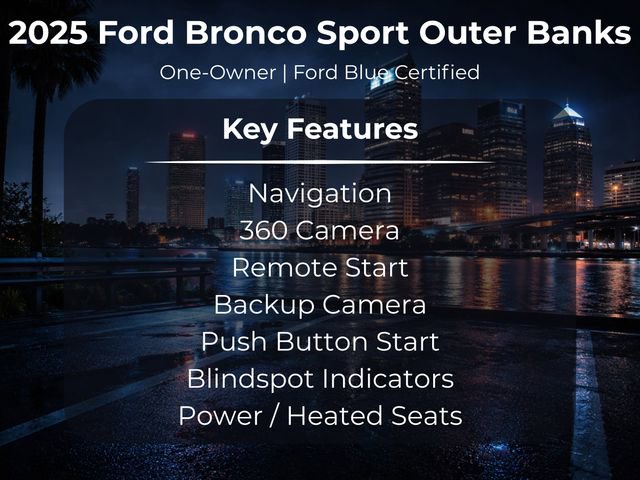 2025 Ford Bronco Sport Outer Banks

One-Owner | Ford Blue Certified

Key Features

Navigation
360 Camera
Remote Start
Backup Camera
Push Button Start
Blindspot Indicators
Power / Heated Seats